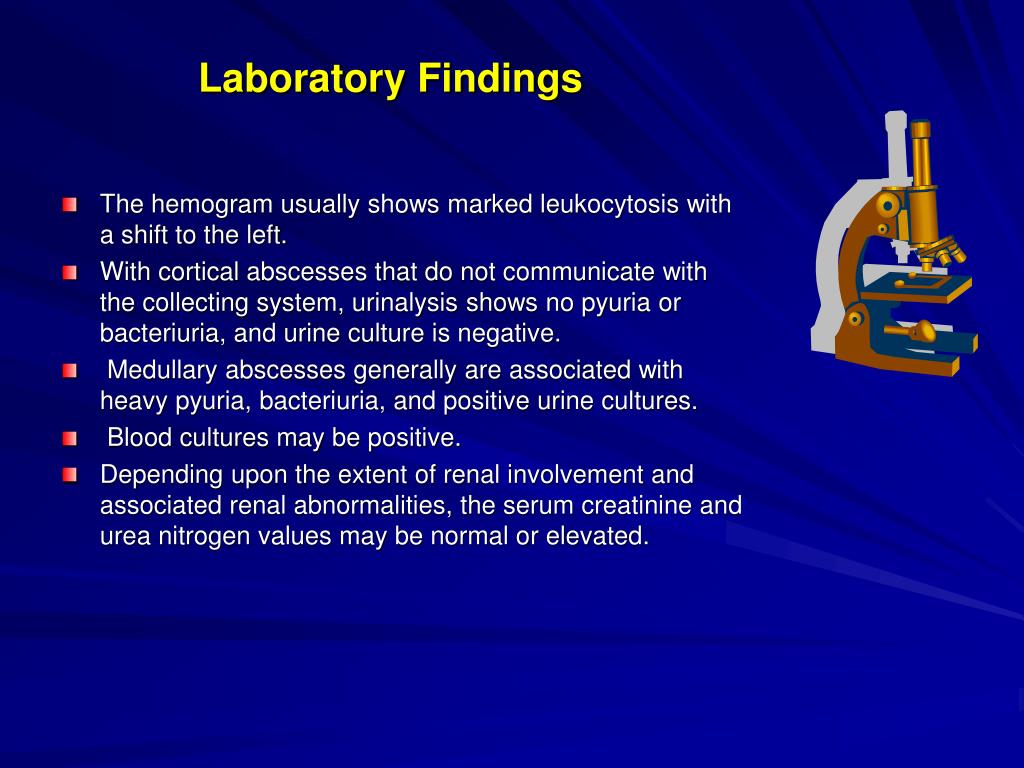 Laboratory Findings

The hemogram usually shows marked leukocytosis with a shift to the left.

With cortical abscesses that do not communicate with the collecting system, urinalysis shows no pyuria or bacteriuria, and urine culture is negative.

Medullary abscesses generally are associated with heavy pyuria, bacteriuria, and positive urine cultures.

Blood cultures may be positive.

Depending upon the extent of renal involvement and associated renal abnormalities, the serum creatinine and urea nitrogen values may be normal or elevated.